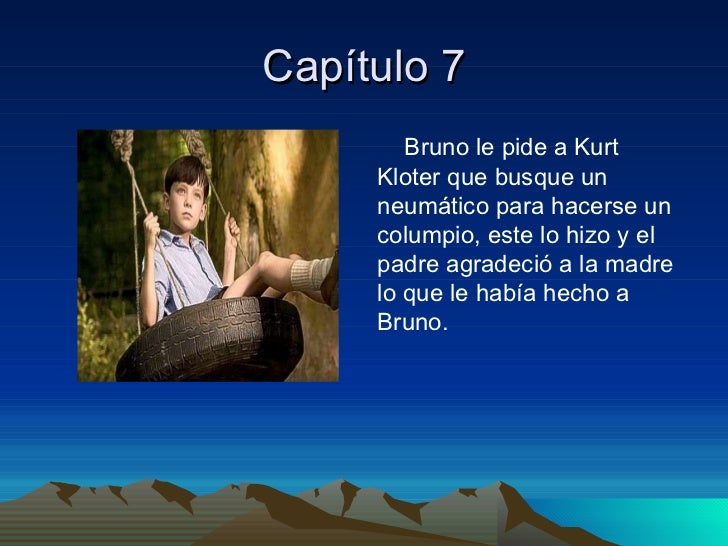 Capítulo 7

Bruno le pide a Kurt Kloter que busque un neumático para hacerse un columpio, este lo hizo y el padre agradeció a la madre lo que le había hecho a Bruno.